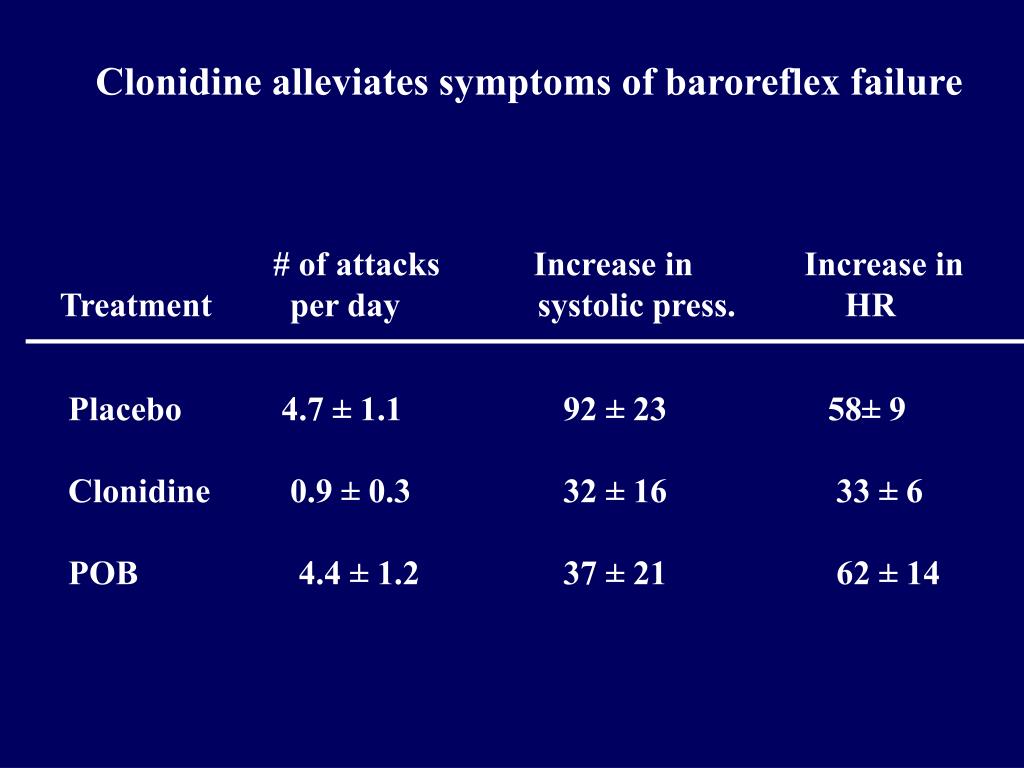 Clonidine alleviates symptoms of baroreflex failure

| Treatment | # of attacks per day | Increase in systolic press. | Increase in HR |
|---|---|---|---|
| Placebo | 4.7 ± 1.1 | 92 ± 23 | 58± 9 |
| Clonidine | 0.9 ± 0.3 | 32 ± 16 | 33 ± 6 |
| POB | 4.4 ± 1.2 | 37 ± 21 | 62 ± 14 |